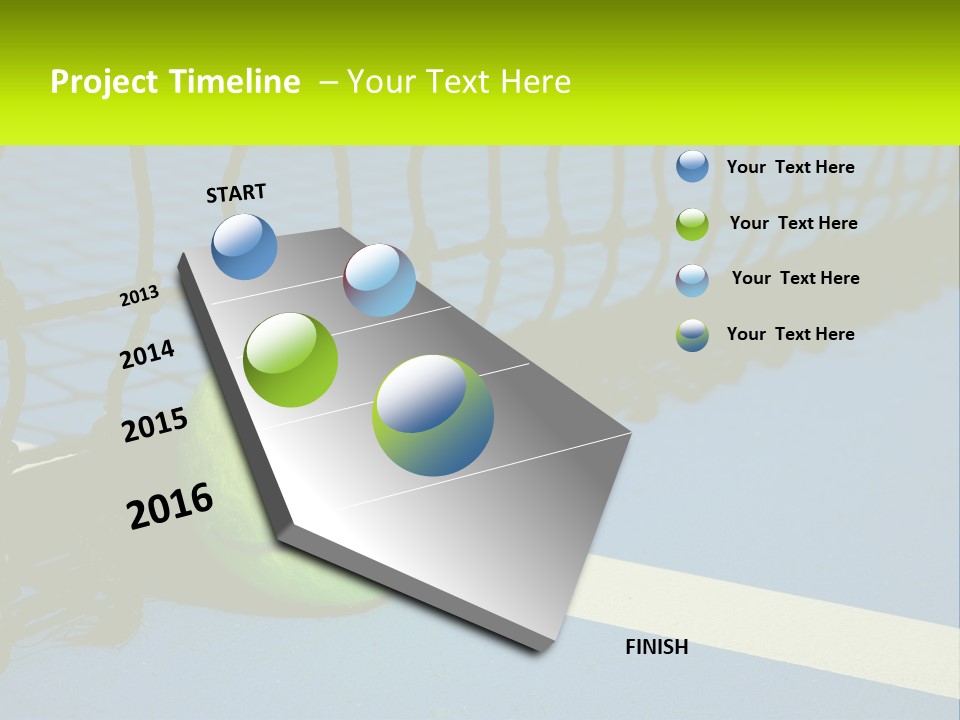 Project Timeline – Your Text Here

START

2013

2014

2015

2016

FINISH

Your Text Here

Your Text Here

Your Text Here

Your Text Here